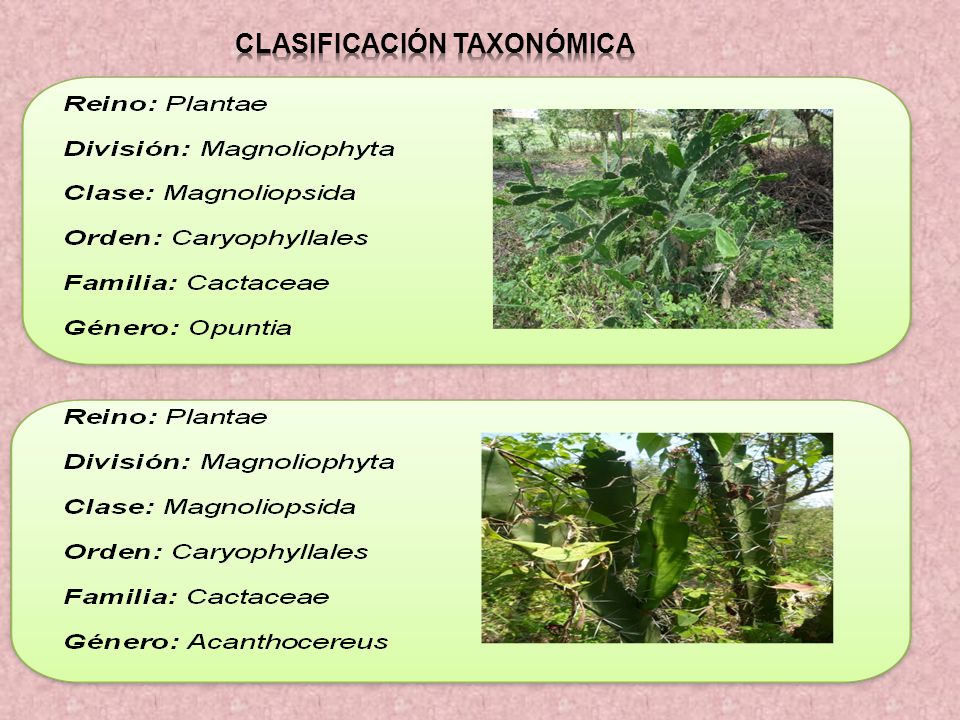 CLASIFICACIÓN TAXONÓMICA

Reino: Plantae
División: Magnoliophyta
Clase: Magnoliopsida
Orden: Caryophyllales
Familia: Cactaceae
Género: Opuntia

Reino: Plantae
División: Magnoliophyta
Clase: Magnoliopsida
Orden: Caryophyllales
Familia: Cactaceae
Género: Acanthocereus